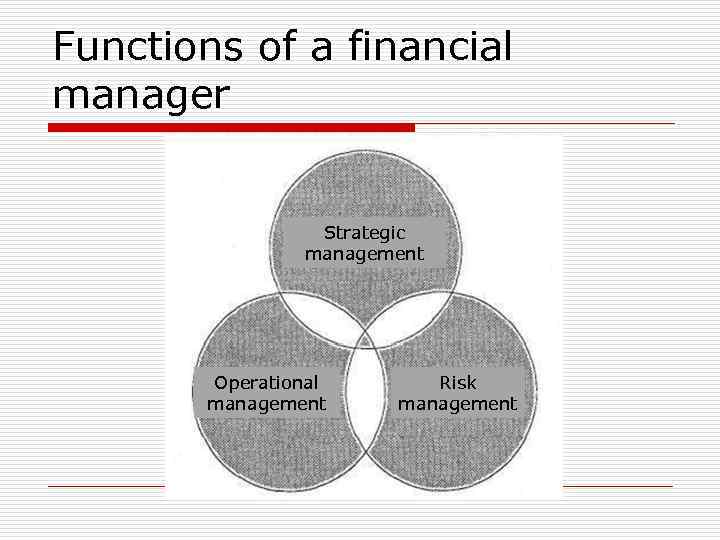 Functions of a financial manager

Strategic management

Operational management

Risk management